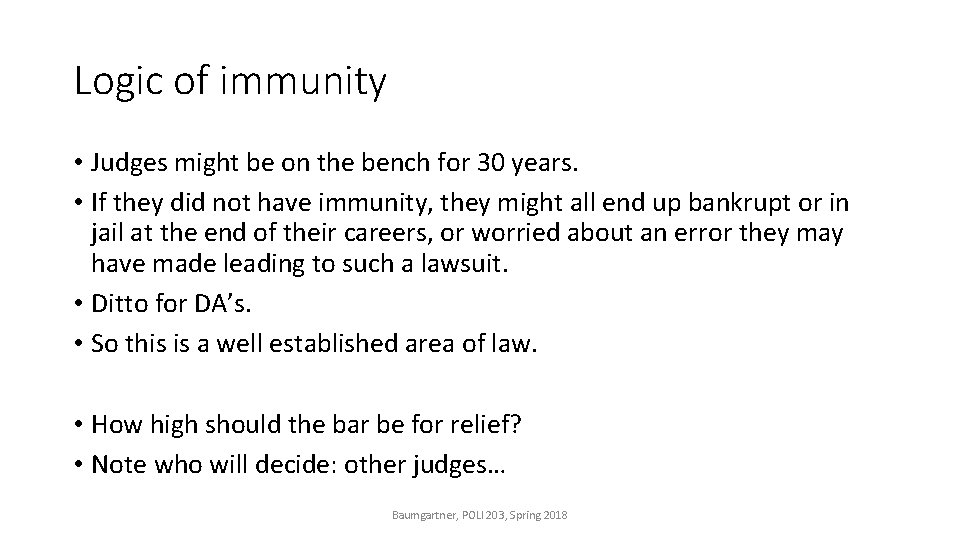 Logic of immunity

• Judges might be on the bench for 30 years.
• If they did not have immunity, they might all end up bankrupt or in jail at the end of their careers, or worried about an error they may have made leading to such a lawsuit.
• Ditto for DA's.
• So this is a well established area of law.

• How high should the bar be for relief?
• Note who will decide: other judges…

Baumgartner, POLI 203, Spring 2018